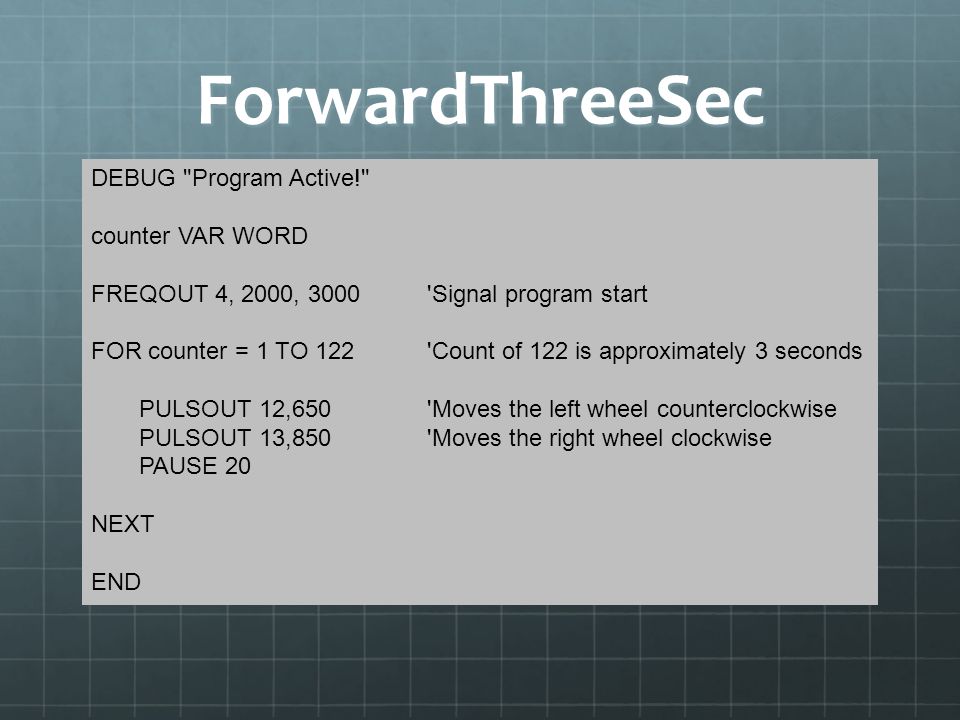 ForwardThreeSec

DEBUG "Program Active!"

counter VAR WORD

FREQOUT 4, 2000, 3000 'Signal program start

FOR counter = 1 TO 122 'Count of 122 is approximately 3 seconds

PULSOUT 12,650 'Moves the left wheel counterclockwise
PULSOUT 13,850 'Moves the right wheel clockwise
PAUSE 20

NEXT

END